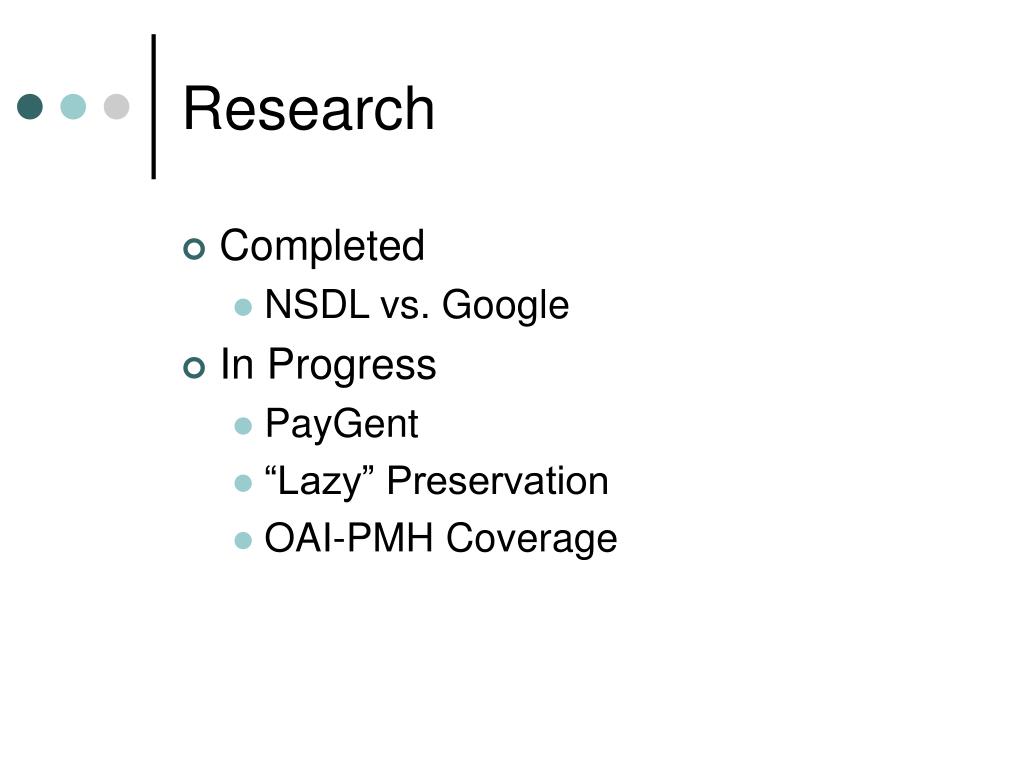 Research

Completed
NSDL vs. Google
In Progress
PayGent
“Lazy” Preservation
OAI-PMH Coverage